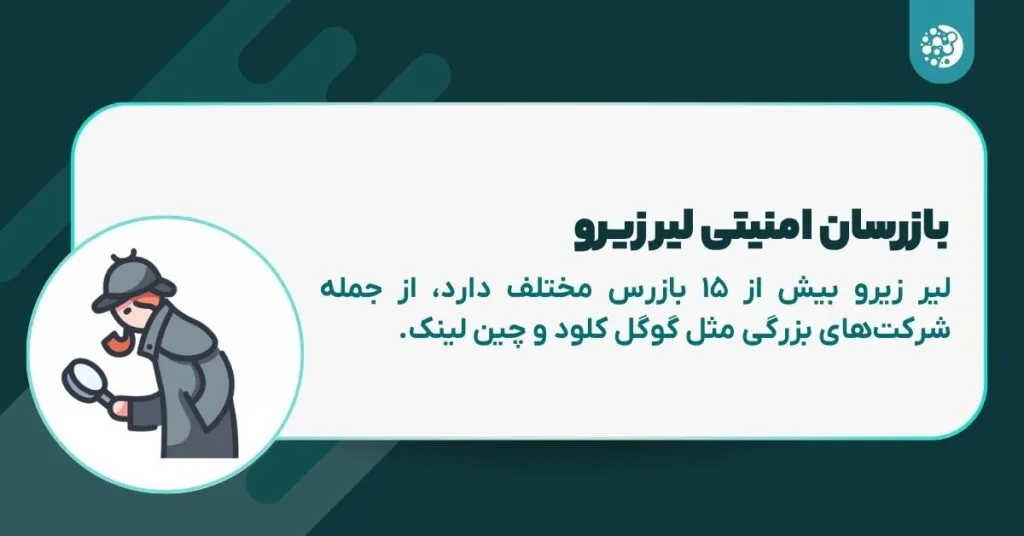 بازرسان امنیتی لیرزیرو

لیر زیرو بیش از ۱۵ بازرس مختلف دارد، از جمله شرکت‌های بزرگی مثل گوگل کلود و چین لینک.